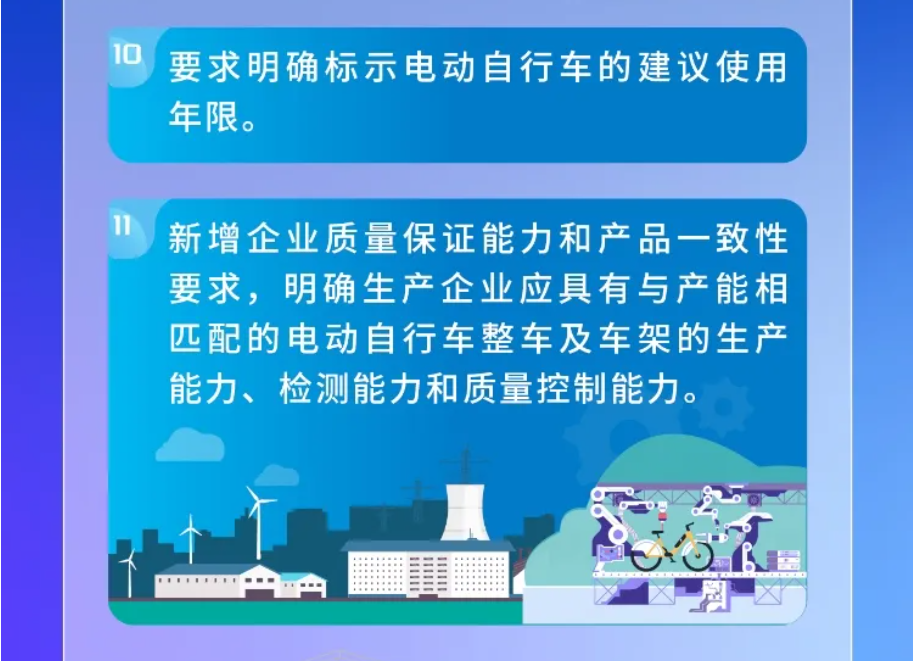 10

要求明确标示电动自行车的建议使用年限。

11

新增企业质量保证能力和产品一致性要求，明确生产企业应具有与产能相匹配的电动自行车整车及车架的生产能力、检测能力和质量控制能力。